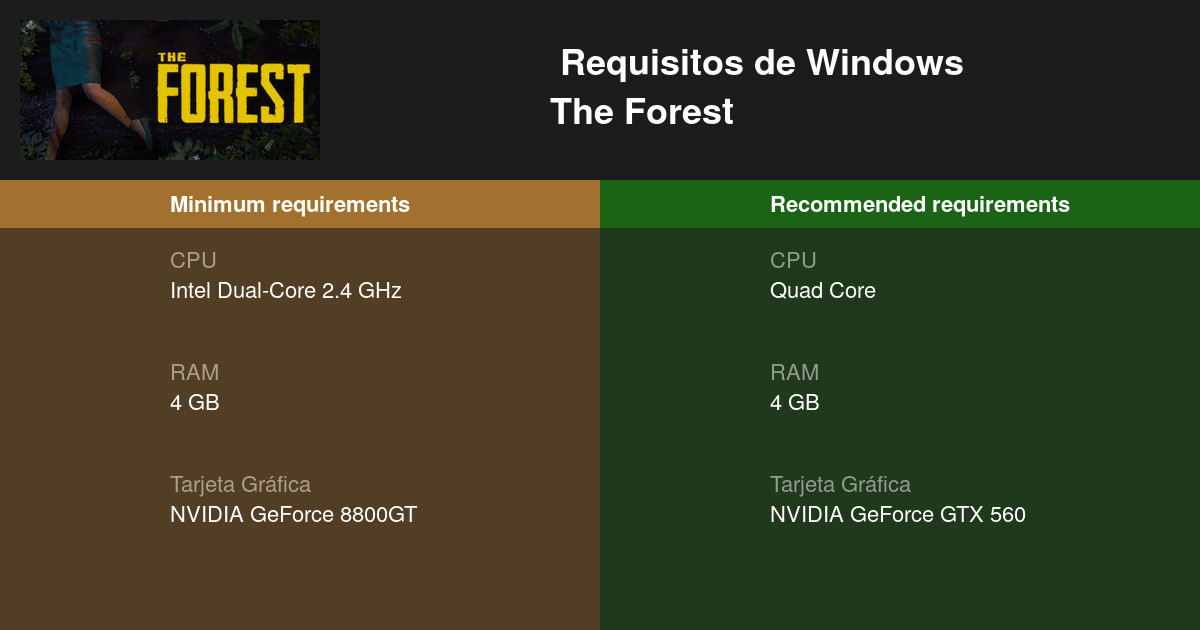 THE FOREST

Requisitos de Windows
The Forest

Minimum requirements

CPU
Intel Dual-Core 2.4 GHz

RAM
4 GB

Tarjeta Gráfica
NVIDIA GeForce 8800GT

Recommended requirements

CPU
Quad Core

RAM
4 GB

Tarjeta Gráfica
NVIDIA GeForce GTX 560